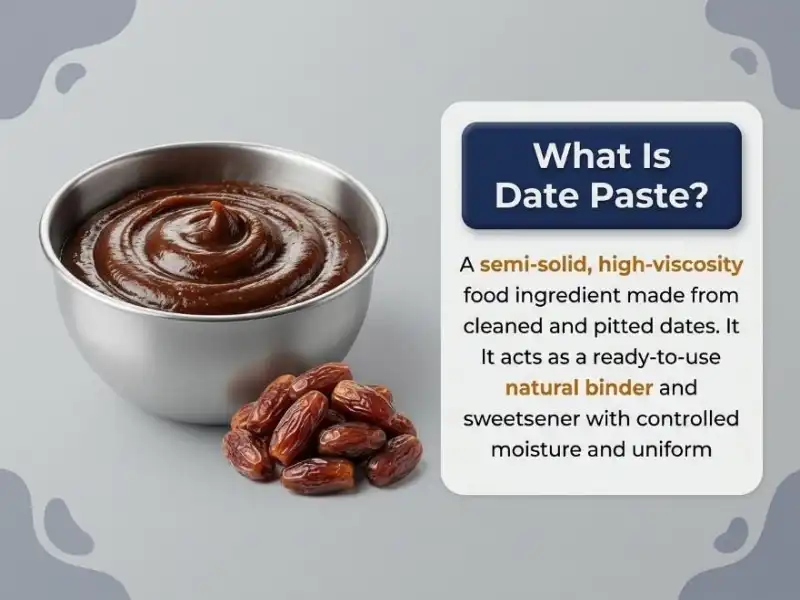 What Is Date Paste?

A semi-solid, high-viscosity food ingredient made from cleaned and pitted dates. It It acts as a ready-to-use natural binder and sweetsener with controlled moisture and uniform